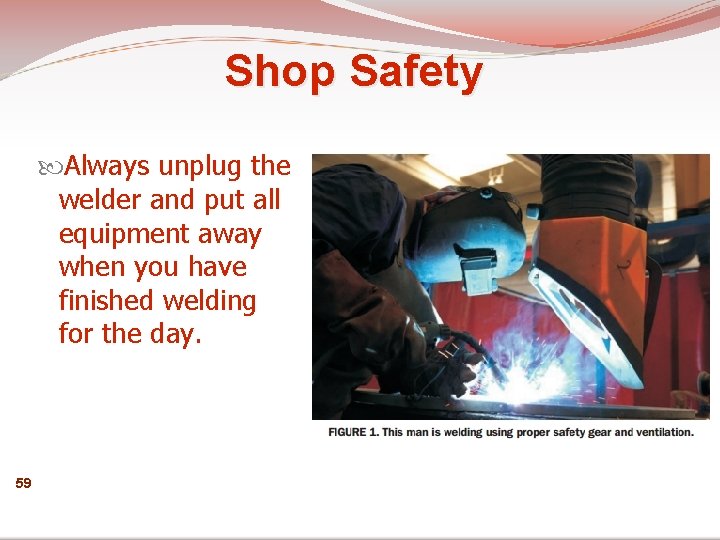 Shop Safety

Always unplug the welder and put all equipment away when you have finished welding for the day.

FIGURE 1. This man is welding using proper safety gear and ventilation.

59